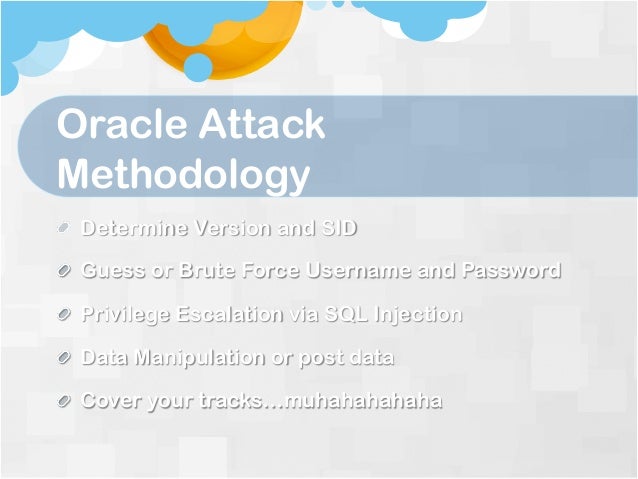 Oracle Attack Methodology

Determine Version and SID

Guess or Brute Force Username and Password

Privilege Escalation via SQL Injection

Data Manipulation or post data

Cover your tracks…muhahahahaha